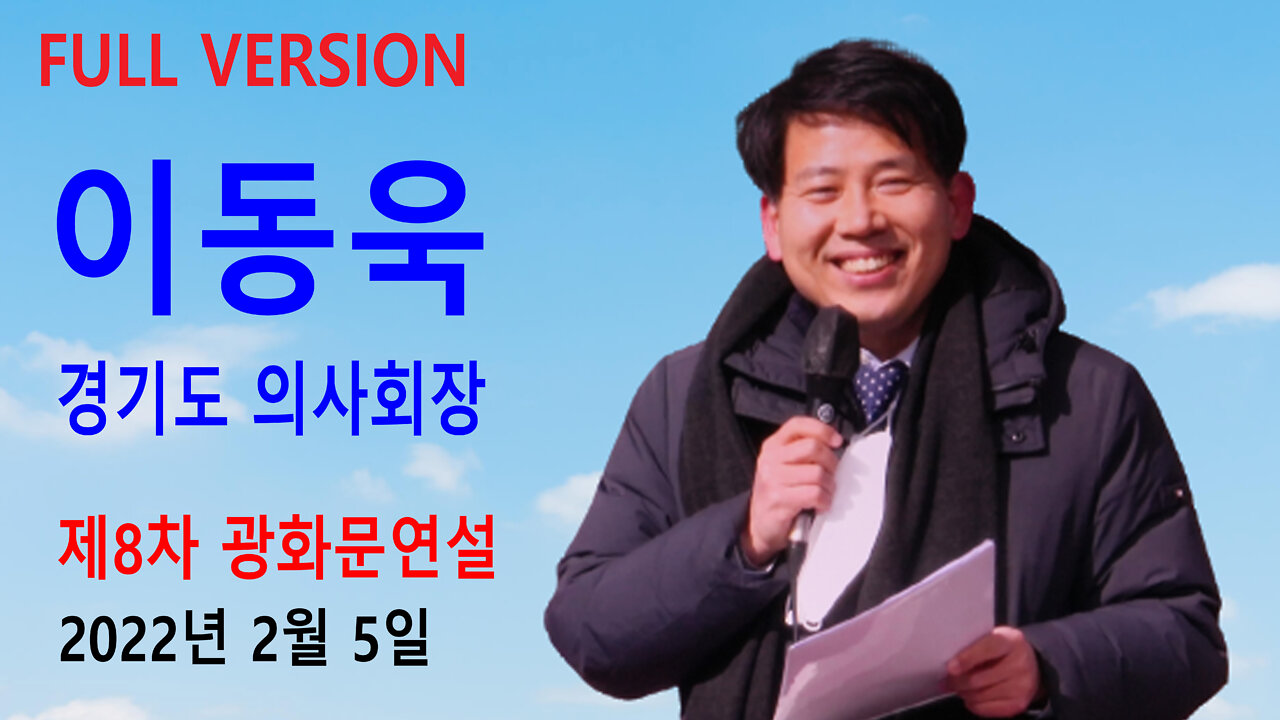 FULL VERSION

이동욱

경기도 의사회장

제8차 광화문연설

2022년 2월 5일